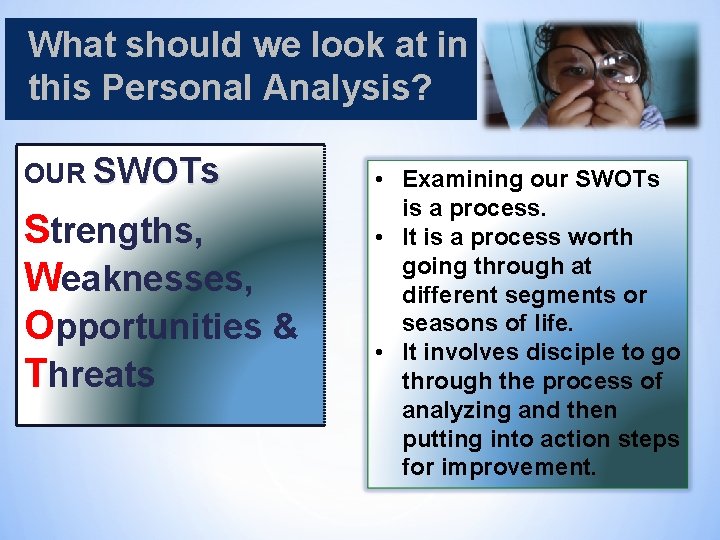 What should we look at in this Personal Analysis?

OUR SWOTs

Strengths, Weaknesses, Opportunities & Threats

• Examining our SWOTs is a process.
• It is a process worth going through at different segments or seasons of life.
• It involves disciple to go through the process of analyzing and then putting into action steps for improvement.